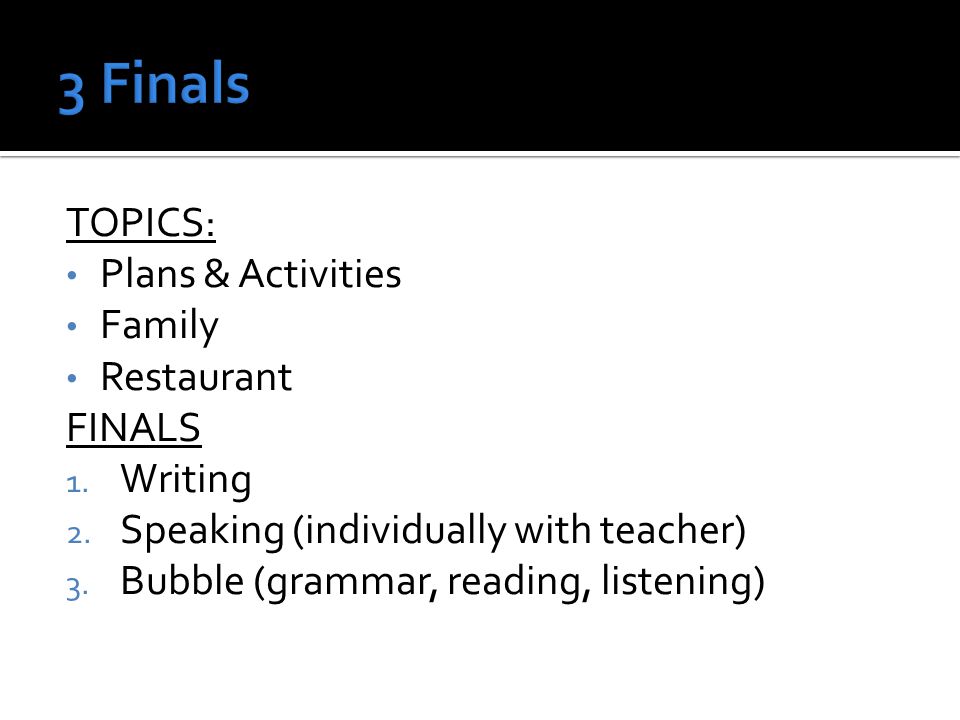 3 Finals

TOPICS:
• Plans & Activities
• Family
• Restaurant

FINALS
1. Writing
2. Speaking (individually with teacher)
3. Bubble (grammar, reading, listening)